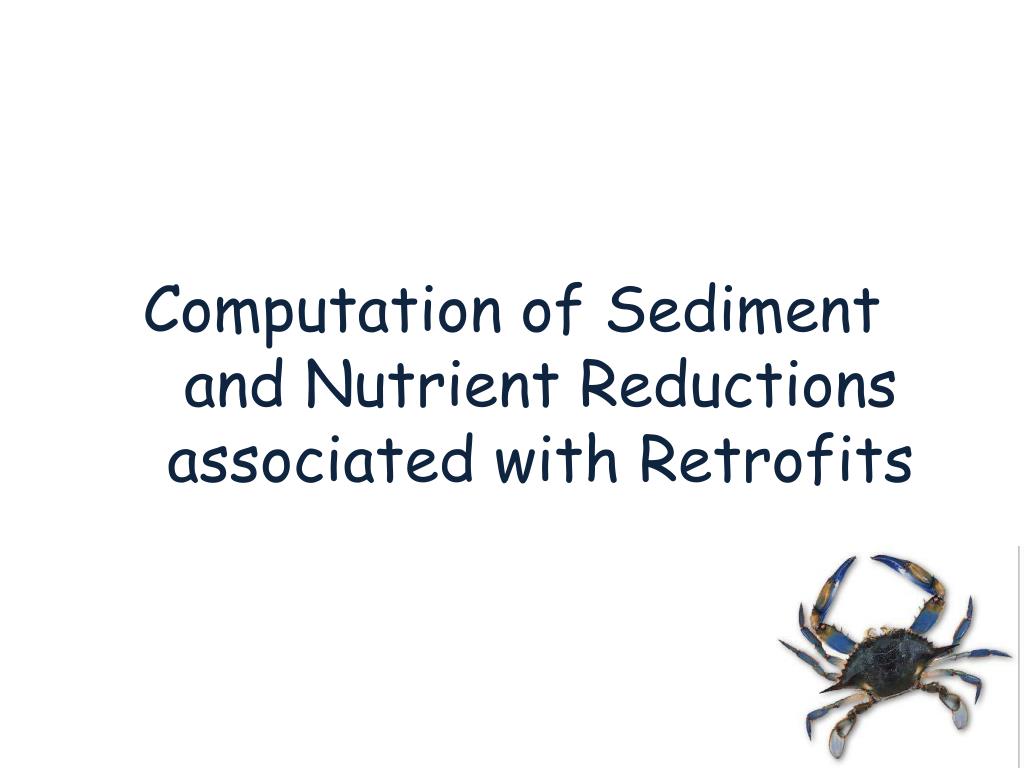 Computation of Sediment and Nutrient Reductions associated with Retrofits